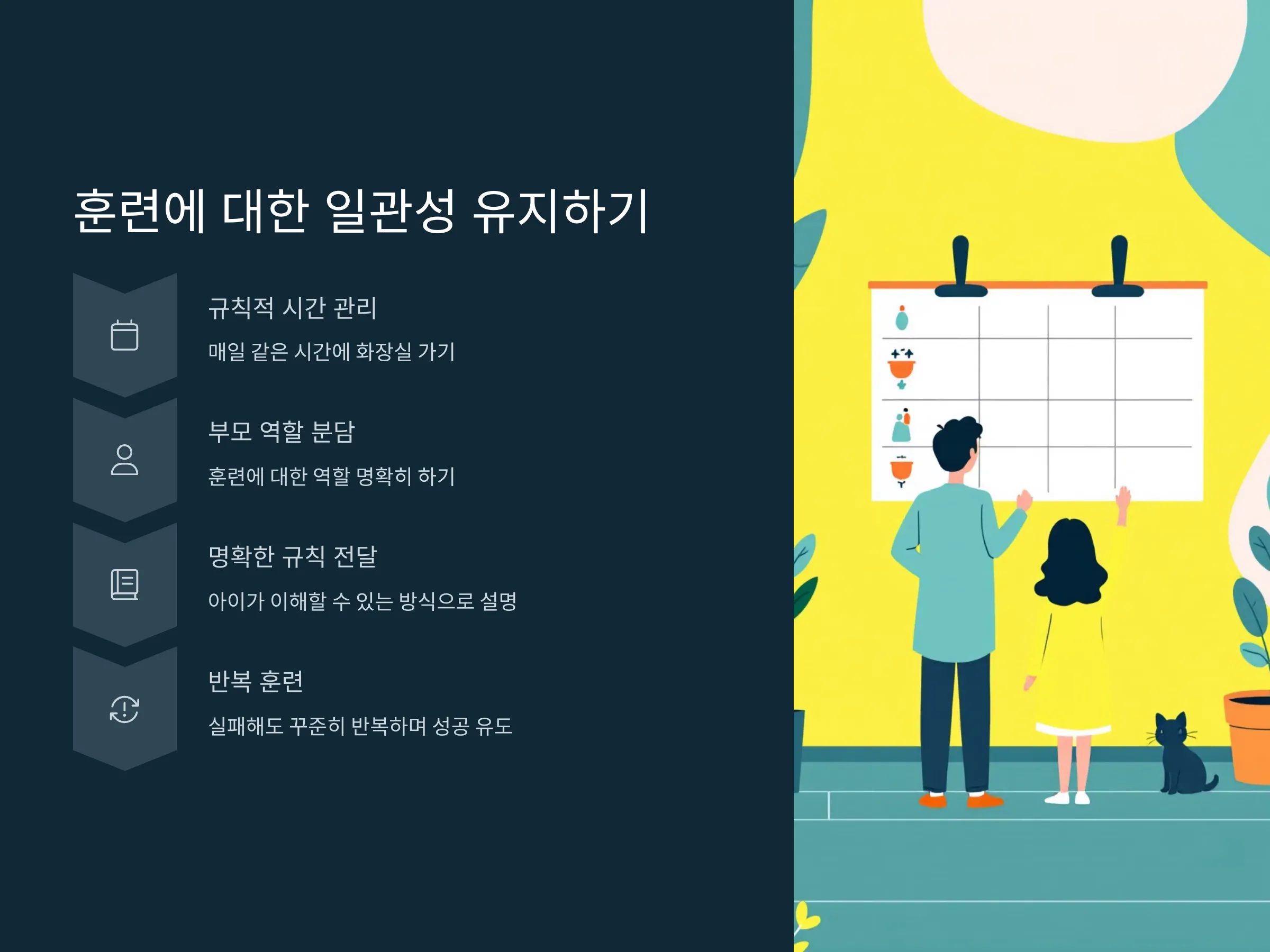 훈련에 대한 일관성 유지하기

규칙적 시간 관리

매일 같은 시간에 화장실 가기

부모 역할 분담

훈련에 대한 역할 명확히 하기

명확한 규칙 전달

아이가 이해할 수 있는 방식으로 설명

반복 훈련

실패해도 꾸준히 반복하며 성공 유도